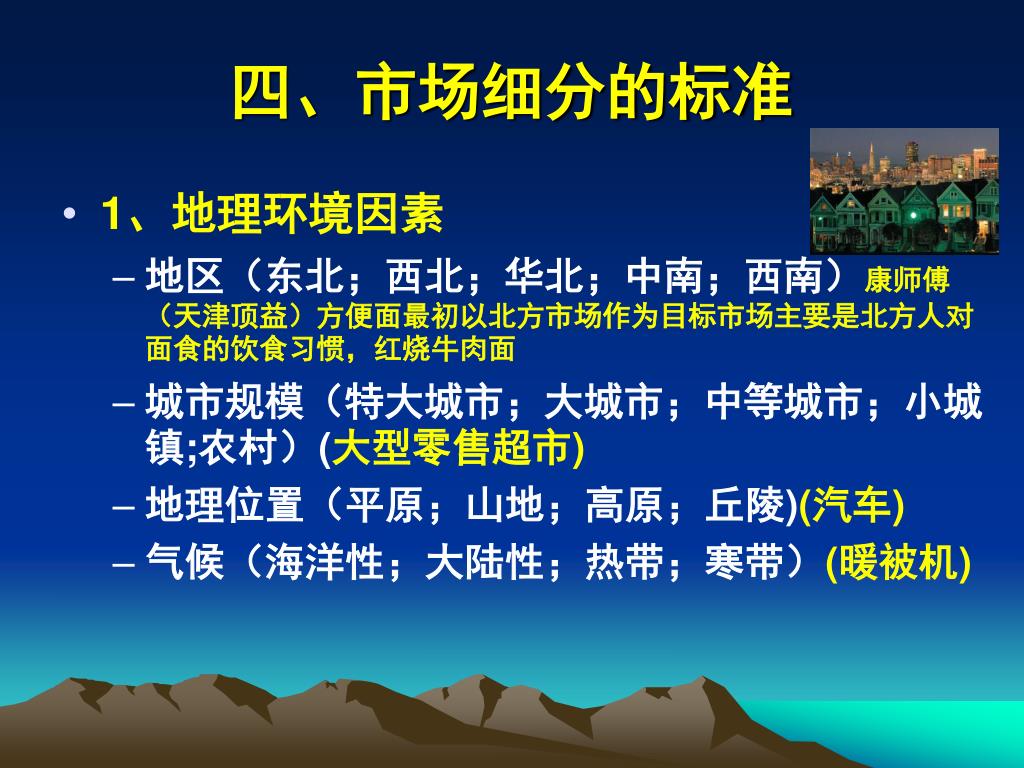 四、市场细分的标准

• 1、地理环境因素

– 地区（东北；西北；华北；中南；西南）康师傅（天津顶益）方便面最初以北方市场作为目标市场主要是北方人对面食的饮食习惯，红烧牛肉面

– 城市规模（特大城市；大城市；中等城市；小城镇;农村）(大型零售超市)

– 地理位置（平原；山地；高原；丘陵)(汽车)

– 气候（海洋性；大陆性；热带；寒带）(暖被机)